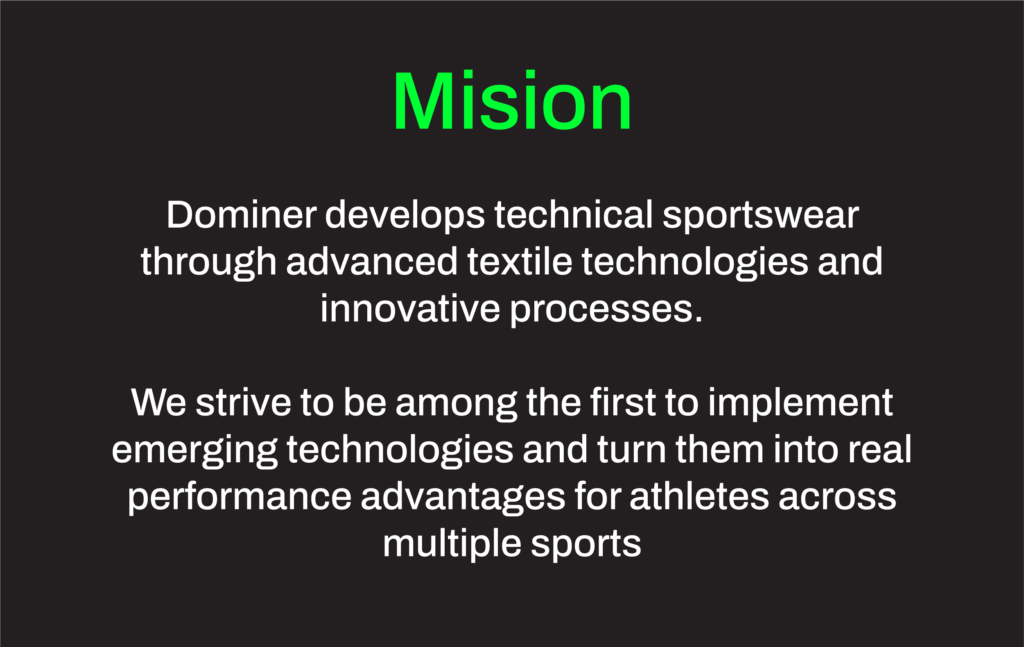 Mision

Dominer develops technical sportswear through advanced textile technologies and innovative processes.

We strive to be among the first to implement emerging technologies and turn them into real performance advantages for athletes across multiple sports